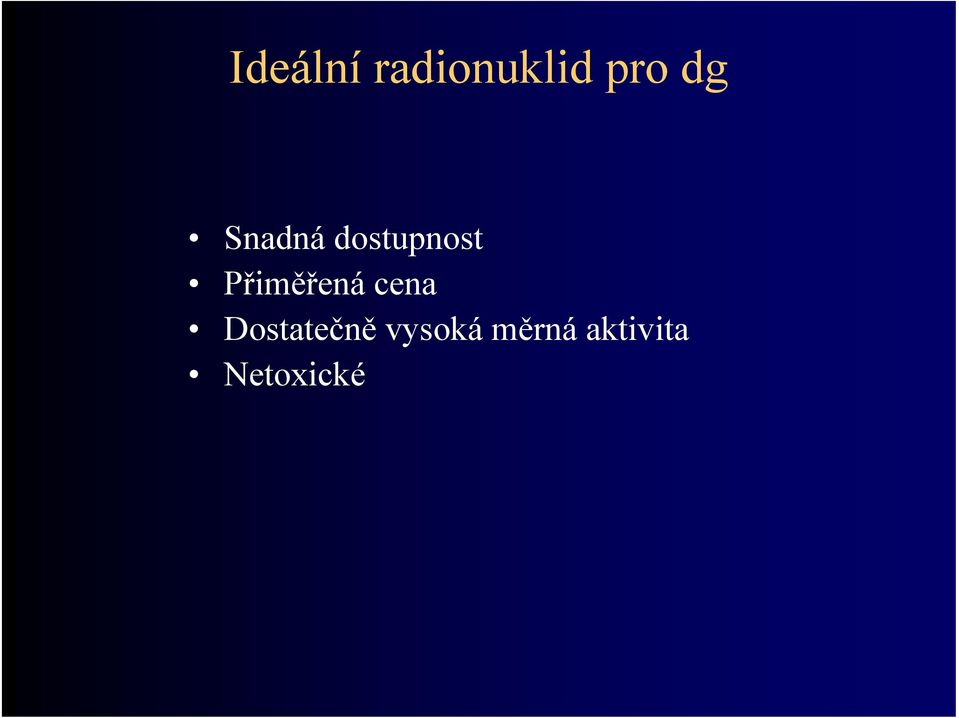 Ideální radionuklid pro dg

• Snadná dostupnost
• Přiměřená cena
• Dostatečně vysoká měrná aktivita
• Netoxické